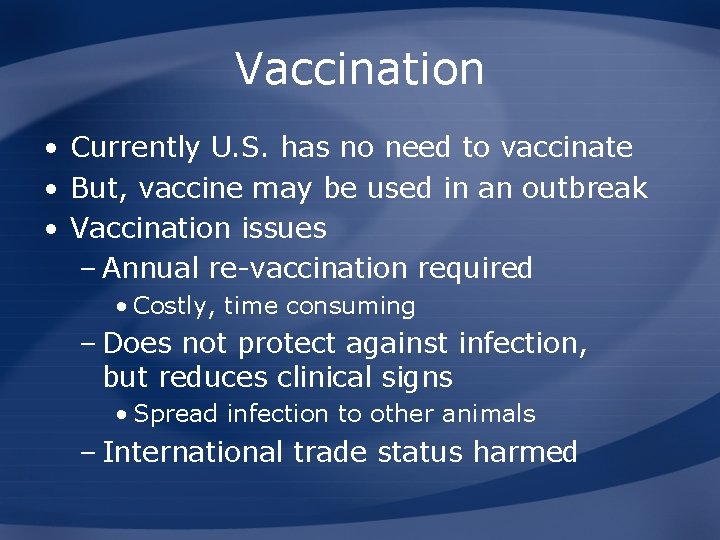 Vaccination

• Currently U.S. has no need to vaccinate
• But, vaccine may be used in an outbreak
• Vaccination issues
– Annual re-vaccination required
• Costly, time consuming
– Does not protect against infection, but reduces clinical signs
• Spread infection to other animals
– International trade status harmed